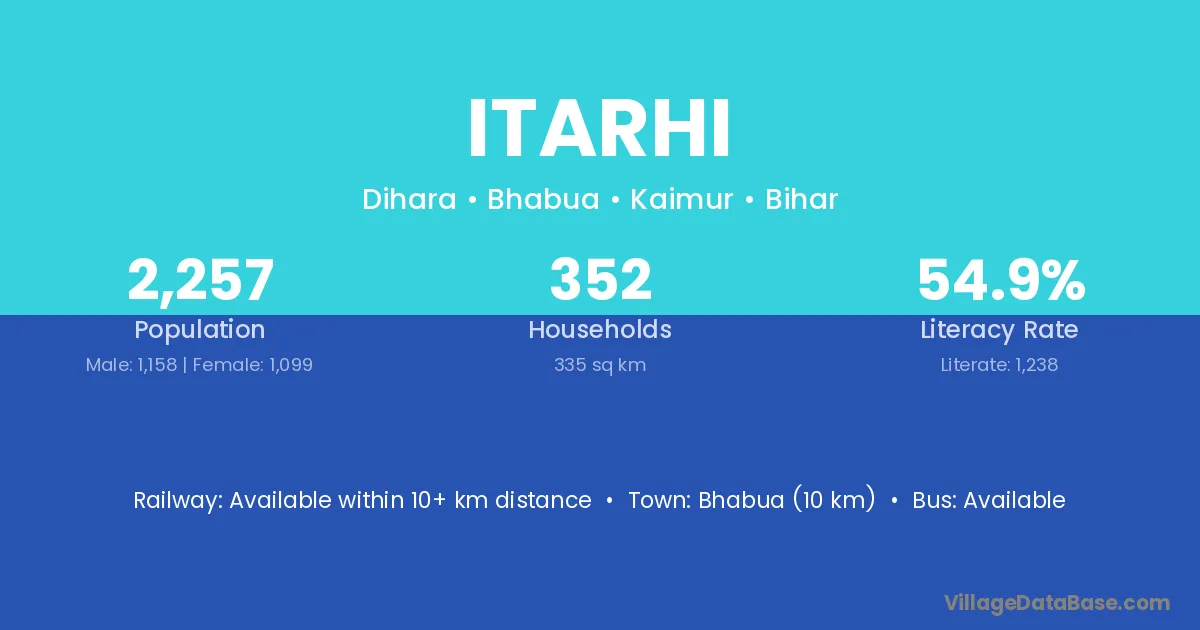 ITARHI

Dihara • Bhabua • Kaimur • Bihar

2,257
Population
Male: 1,158 | Female: 1,099

352
Households
335 sq km

54.9%
Literacy Rate
Literate: 1,238

Railway: Available within 10+ km distance • Town: Bhabua (10 km) • Bus: Available

VillageDataBase.com